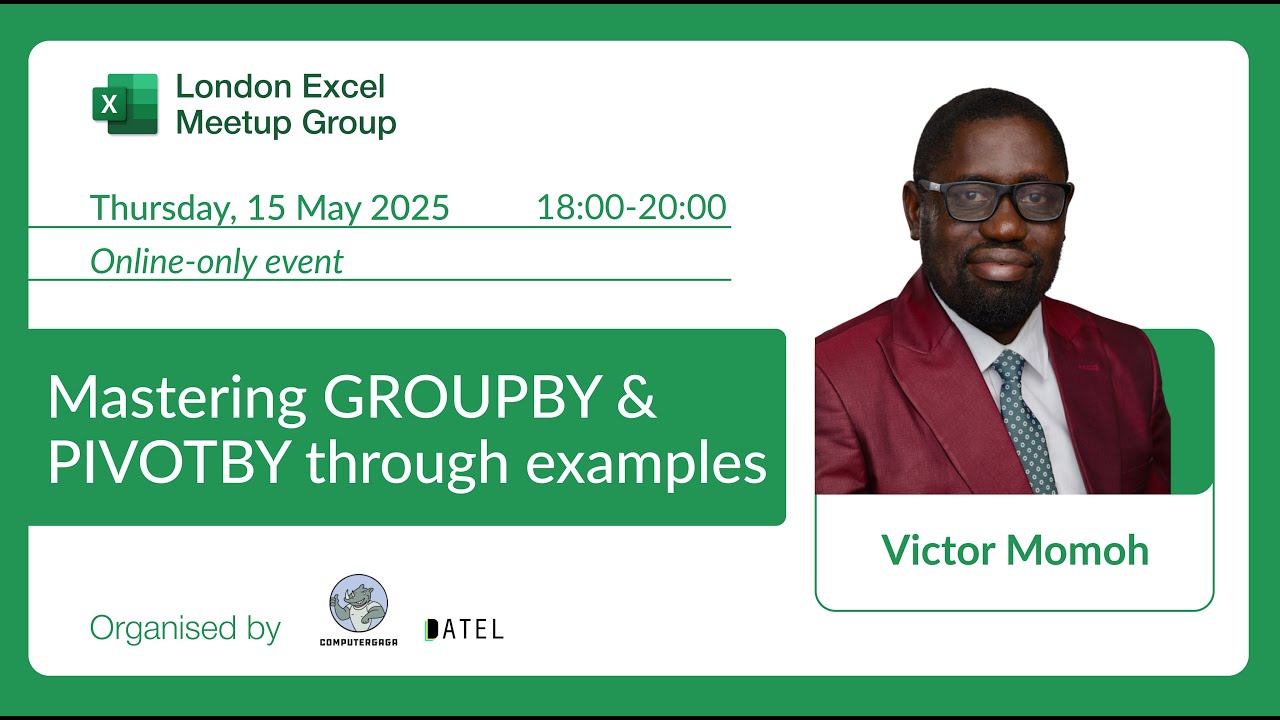 X London Excel Meetup Group

Thursday, 15 May 2025 18:00-20:00

Online-only event

Mastering GROUPBY & PIVOTBY through examples

Victor Momoh

Organised by COMPUTERGAGA DATEL